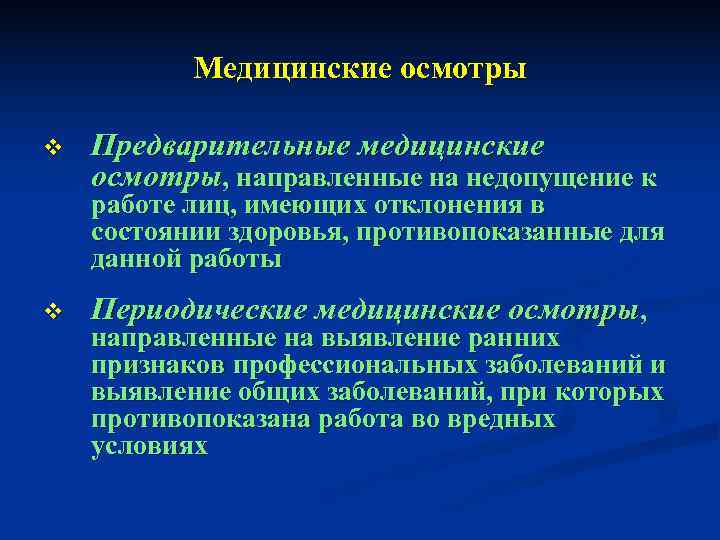 Медицинские осмотры

❖ Предварительные медицинские осмотры, направленные на недопущение к работе лиц, имеющих отклонения в состоянии здоровья, противопоказанные для данной работы

❖ Периодические медицинские осмотры, направленные на выявление ранних признаков профессиональных заболеваний и выявление общих заболеваний, при которых противопоказана работа во вредных условиях